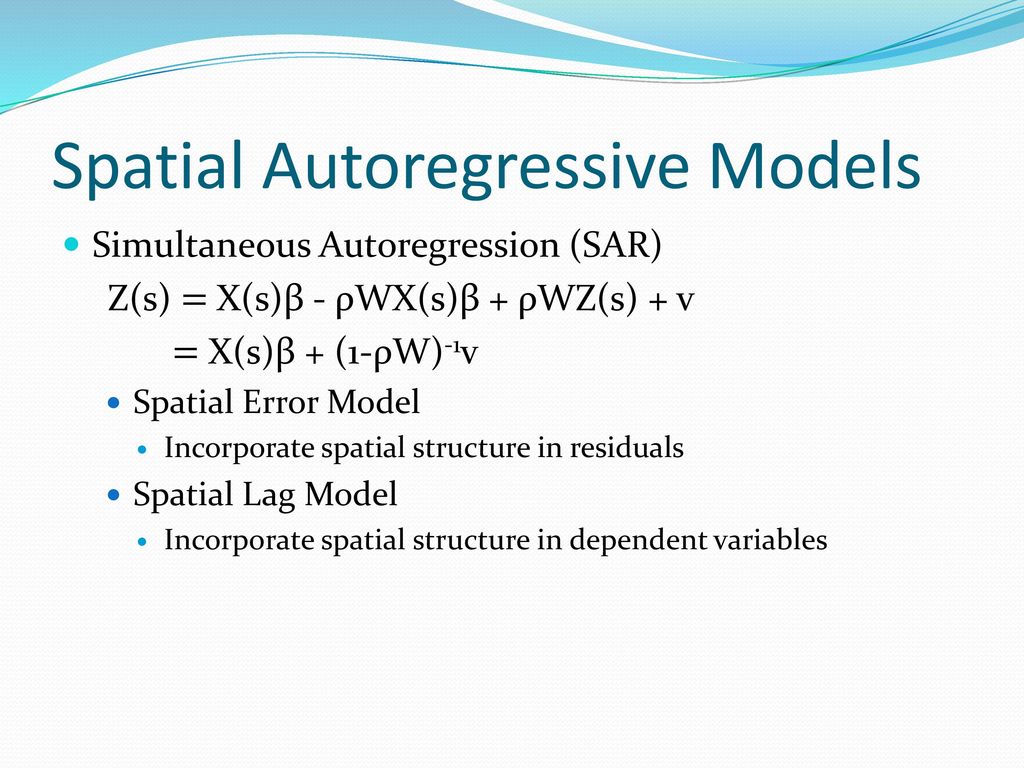 Spatial Autoregressive Models

Simultaneous Autoregression (SAR)

$Z(s) = X(s)\beta - \rho WX(s)\beta + \rho WZ(s) + v$

$= X(s)\beta + (1-\rho W)^{-1}v$

Spatial Error Model

Incorporate spatial structure in residuals

Spatial Lag Model

Incorporate spatial structure in dependent variables